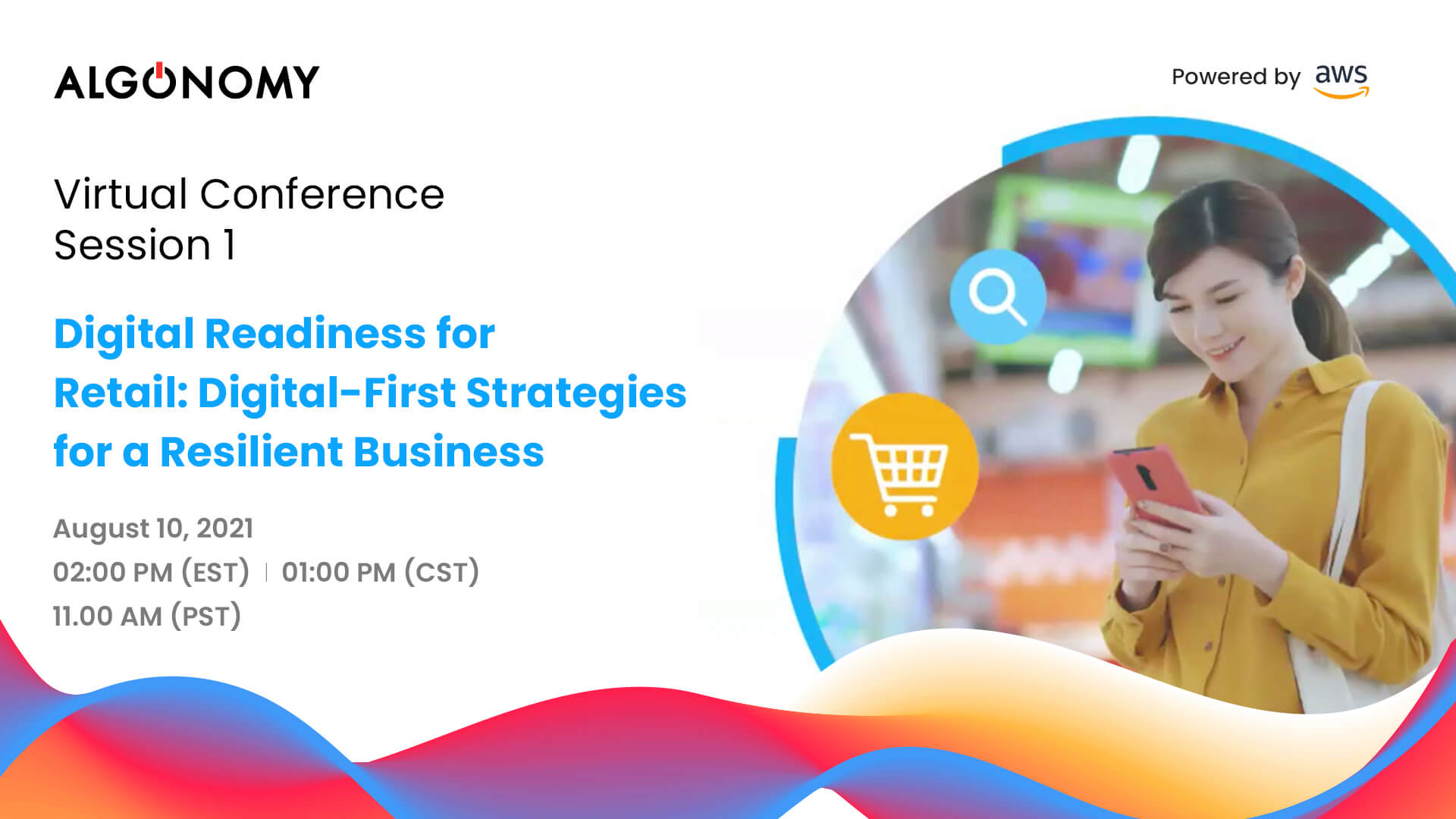 ALGONOMY

Powered by aws

Virtual Conference
Session 1

Digital Readiness for Retail: Digital-First Strategies for a Resilient Business

August 10, 2021
02:00 PM (EST) | 01:00 PM (CST)
11.00 AM (PST)